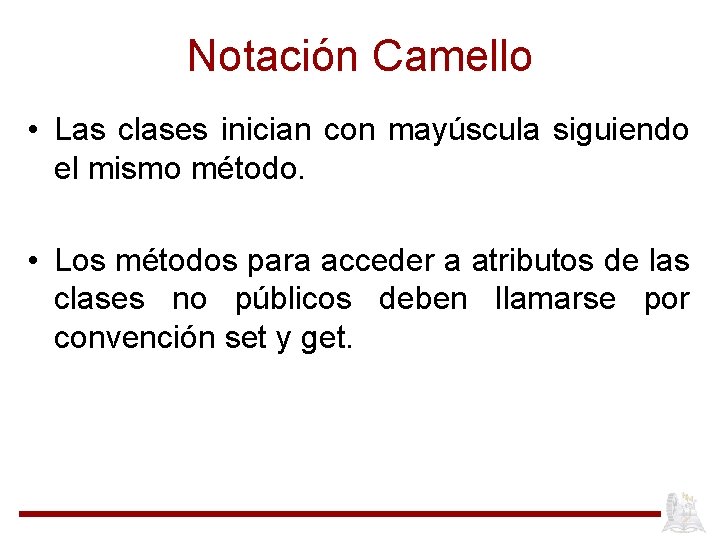 Notación Camello

• Las clases inician con mayúscula siguiendo el mismo método.

• Los métodos para acceder a atributos de las clases no públicos deben llamarse por convención set y get.